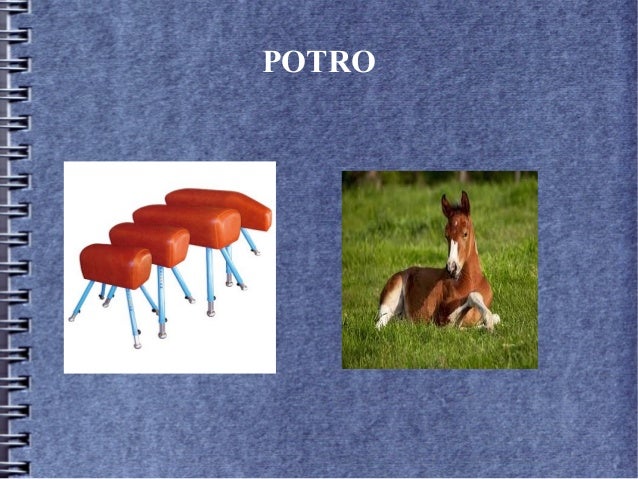 POTRO